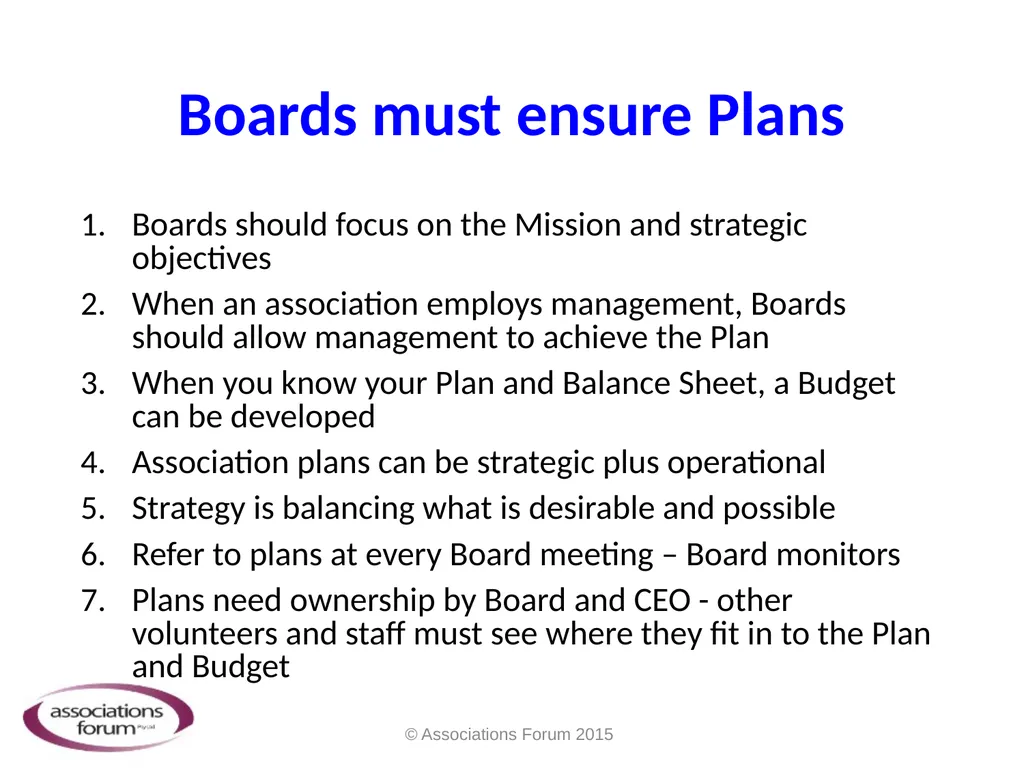 Boards must ensure Plans

1. Boards should focus on the Mission and strategic objectives
2. When an association employs management, Boards should allow management to achieve the Plan
3. When you know your Plan and Balance Sheet, a Budget can be developed
4. Association plans can be strategic plus operational
5. Strategy is balancing what is desirable and possible
6. Refer to plans at every Board meeting – Board monitors
7. Plans need ownership by Board and CEO - other volunteers and staff must see where they fit in to the Plan and Budget

associations forum Pty Ltd

© Associations Forum 2015